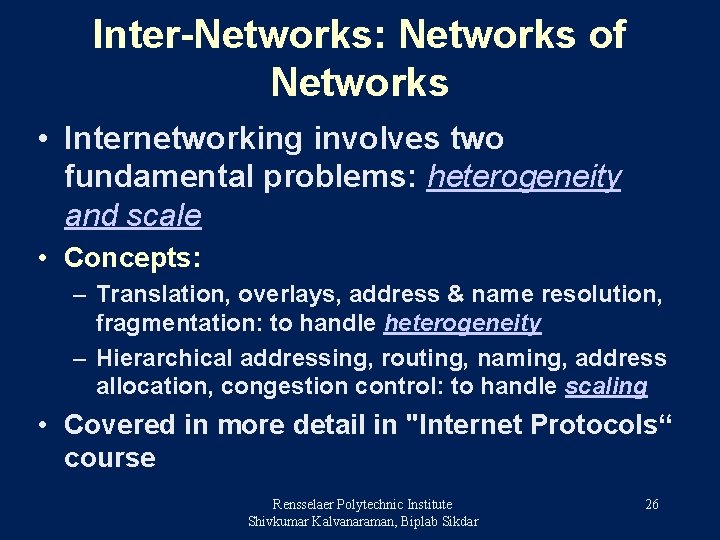 Inter-Networks: Networks of Networks

• Internetworking involves two fundamental problems: heterogeneity and scale

• Concepts:
– Translation, overlays, address & name resolution, fragmentation: to handle heterogeneity
– Hierarchical addressing, routing, naming, address allocation, congestion control: to handle scaling

• Covered in more detail in "Internet Protocols“ course

Rensselaer Polytechnic Institute
Shivkumar Kalvanaraman, Biplab Sikdar

26